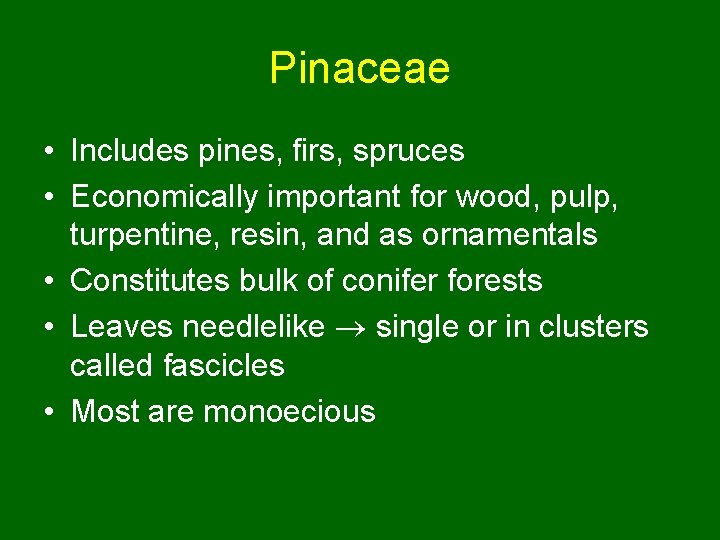 Pinaceae

• Includes pines, firs, spruces
• Economically important for wood, pulp, turpentine, resin, and as ornamentals
• Constitutes bulk of conifer forests
• Leaves needlelike $\rightarrow$ single or in clusters called fascicles
• Most are monoecious